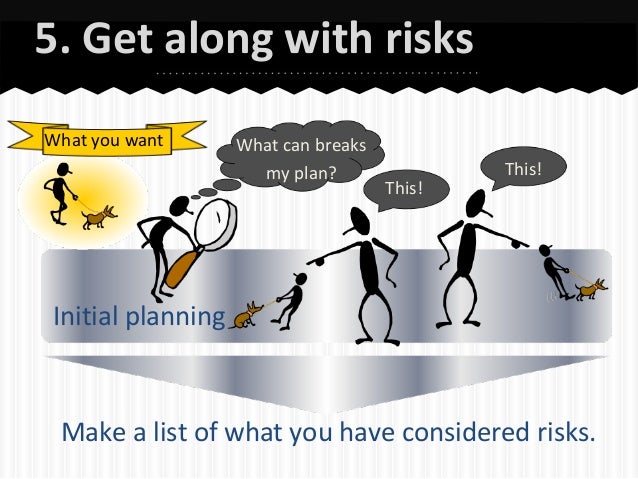 5. Get along with risks

What you want

What can breaks my plan?

This!

This!

Initial planning

Make a list of what you have considered risks.